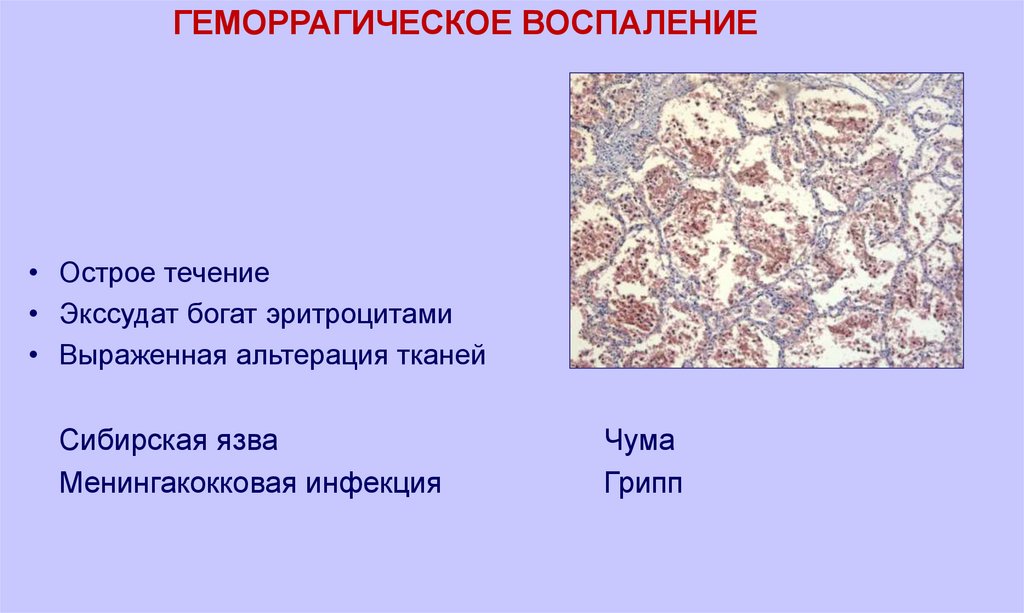 ГЕМОРРАГИЧЕСКОЕ ВОСПАЛЕНИЕ

• Острое течение
• Экссудат богат эритроцитами
• Выраженная альтерация тканей

Сибирская язва
Менингакокковая инфекция

Чума
Грипп